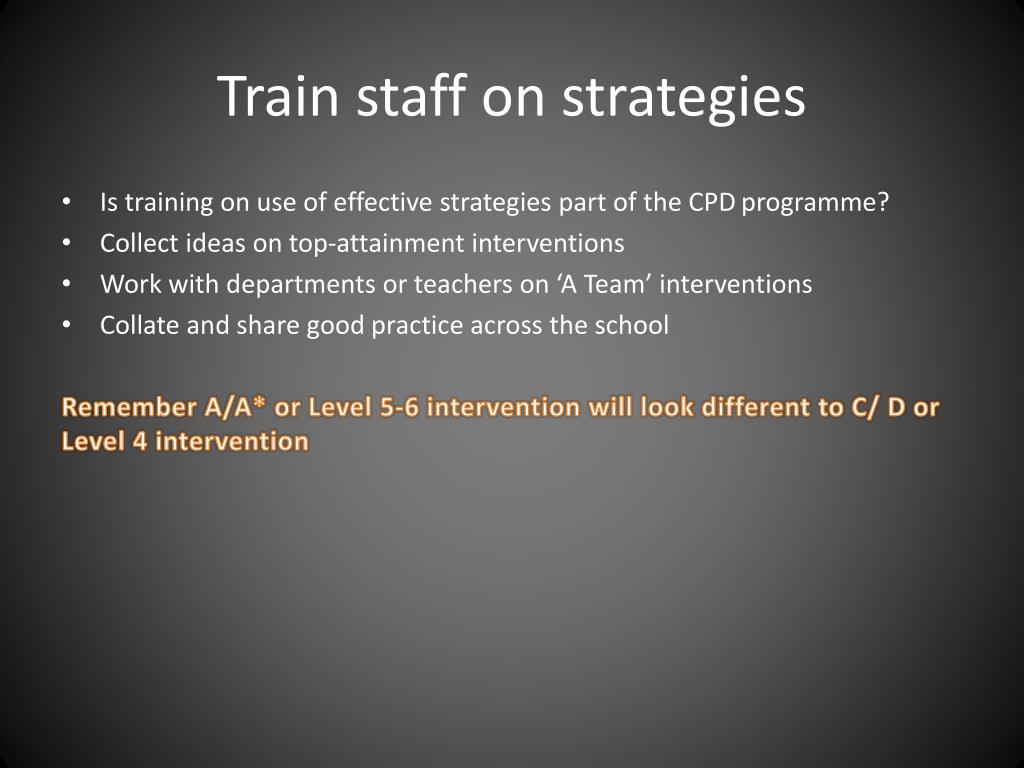 Train staff on strategies

• Is training on use of effective strategies part of the CPD programme?
• Collect ideas on top-attainment interventions
• Work with departments or teachers on ‘A Team’ interventions
• Collate and share good practice across the school

Remember A/A* or Level 5-6 intervention will look different to C/ D or Level 4 intervention